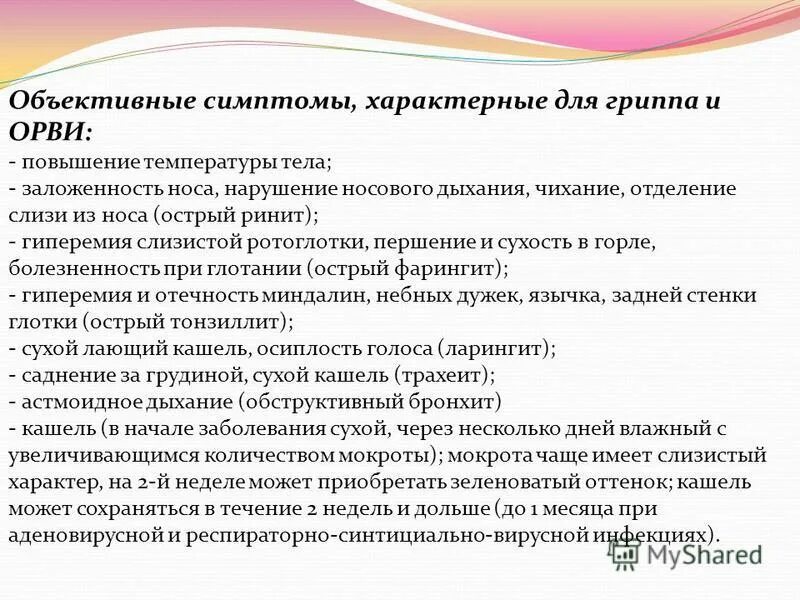 Объективные симптомы, характерные для гриппа и ОРВИ:
- повышение температуры тела;
- заложенность носа, нарушение носового дыхания, чихание, отделение слизи из носа (острый ринит);
- гиперемия слизистой ротоглотки, першение и сухость в горле, болезненность при глотании (острый фарингит);
- гиперемия и отечность миндалин, небных дужек, язычка, задней стенки глотки (острый тонзиллит);
- сухой лающий кашель, осиплость голоса (ларингит);
- саднение за грудиной, сухой кашель (трахеит);
- астмоидное дыхание (обструктивный бронхит)
- кашель (в начале заболевания сухой, через несколько дней влажный с увеличивающимся количеством мокроты); мокрота чаще имеет слизистый характер, на 2-й неделе может приобретать зеленоватый оттенок; кашель может сохраняться в течение 2 недель и дольше (до 1 месяца при аденовирусной и респираторно-синтициально-вирусной инфекциях).

MyShared